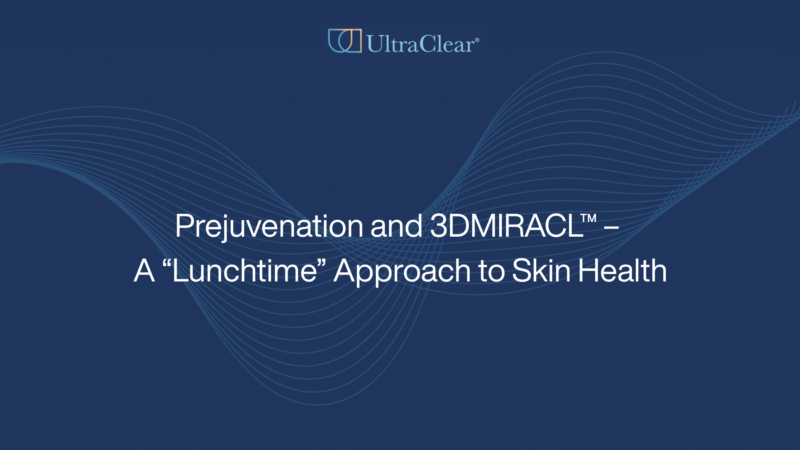 UltraClear®

Prejuvenation and 3DMIRACL™ – A “Lunchtime” Approach to Skin Health